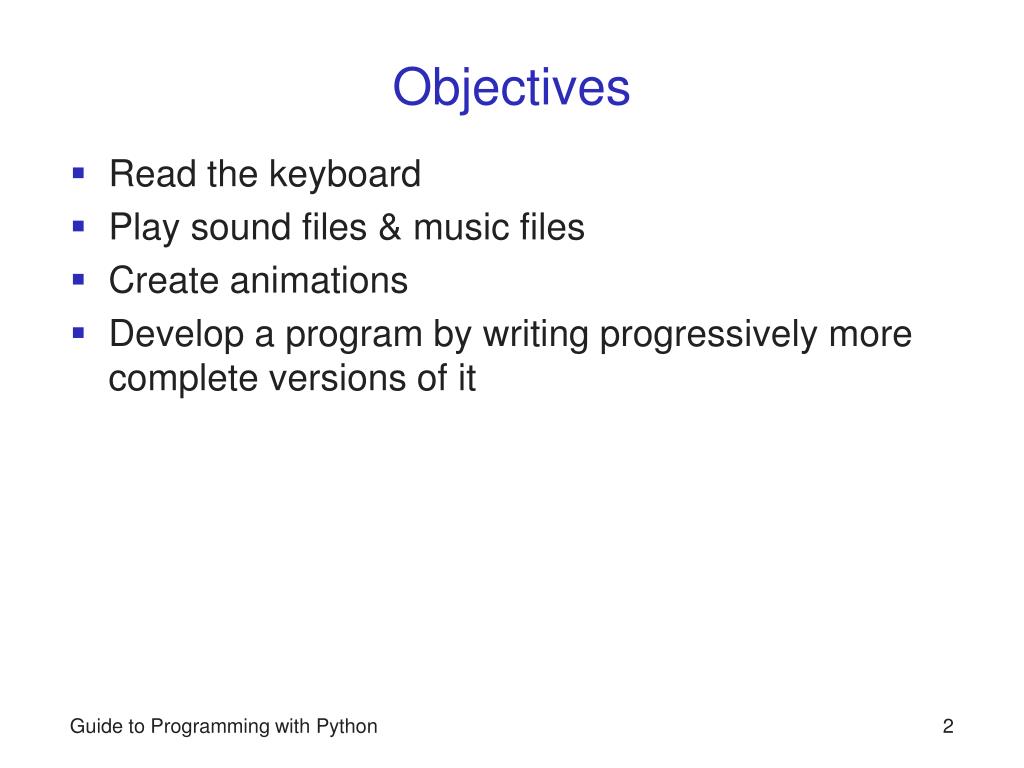 Objectives

- Read the keyboard
- Play sound files & music files
- Create animations
- Develop a program by writing progressively more complete versions of it

Guide to Programming with Python

2